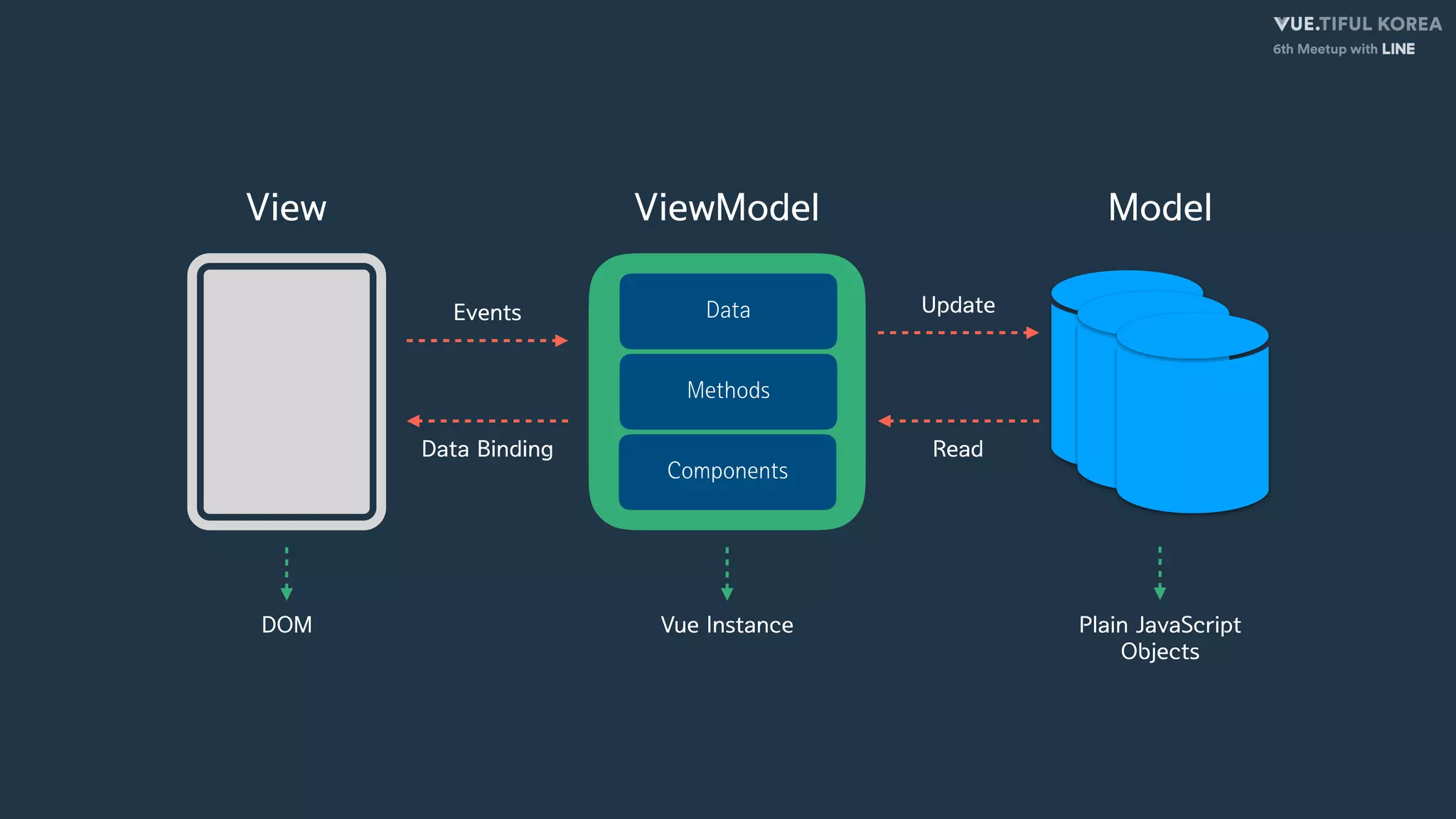 VUE.TIFUL KOREA
6th Meetup with LINE

View

ViewModel

Model

Events

Data Binding

Data

Methods

Components

Update

Read

DOM

Vue Instance

Plain JavaScript Objects